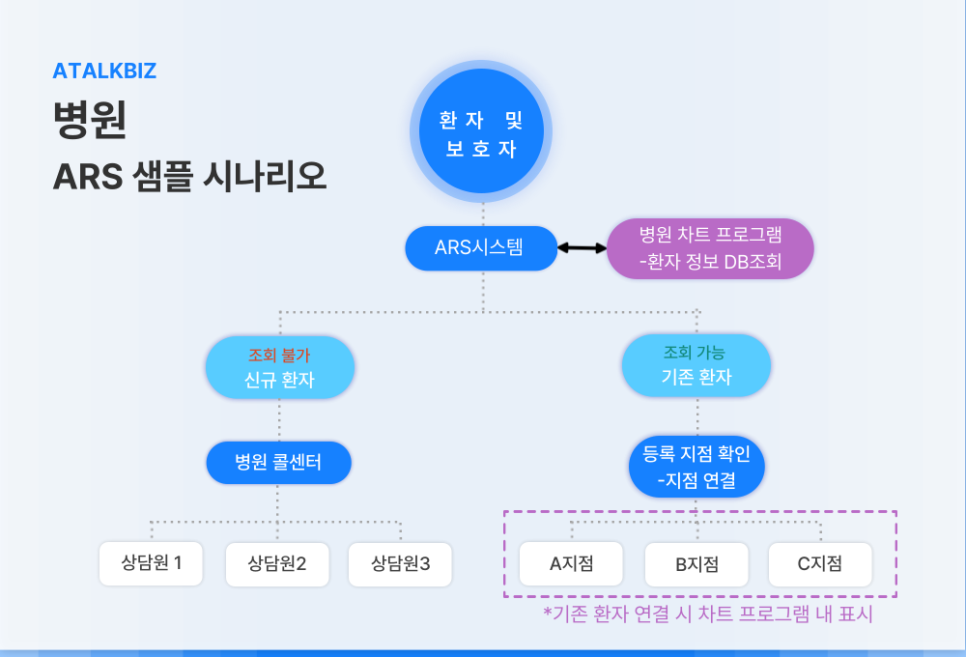 ATALKBIZ
병원
ARS 샘플 시나리오

환자 및 보호자

ARS시스템

병원 차트 프로그램
-환자 정보 DB조회

조회 불가
신규 환자

조회 가능
기존 환자

병원 콜센터

등록 지점 확인
-지점 연결

상담원 1

상담원2

상담원3

A지점

B지점

C지점

*기존 환자 연결 시 차트 프로그램 내 표시